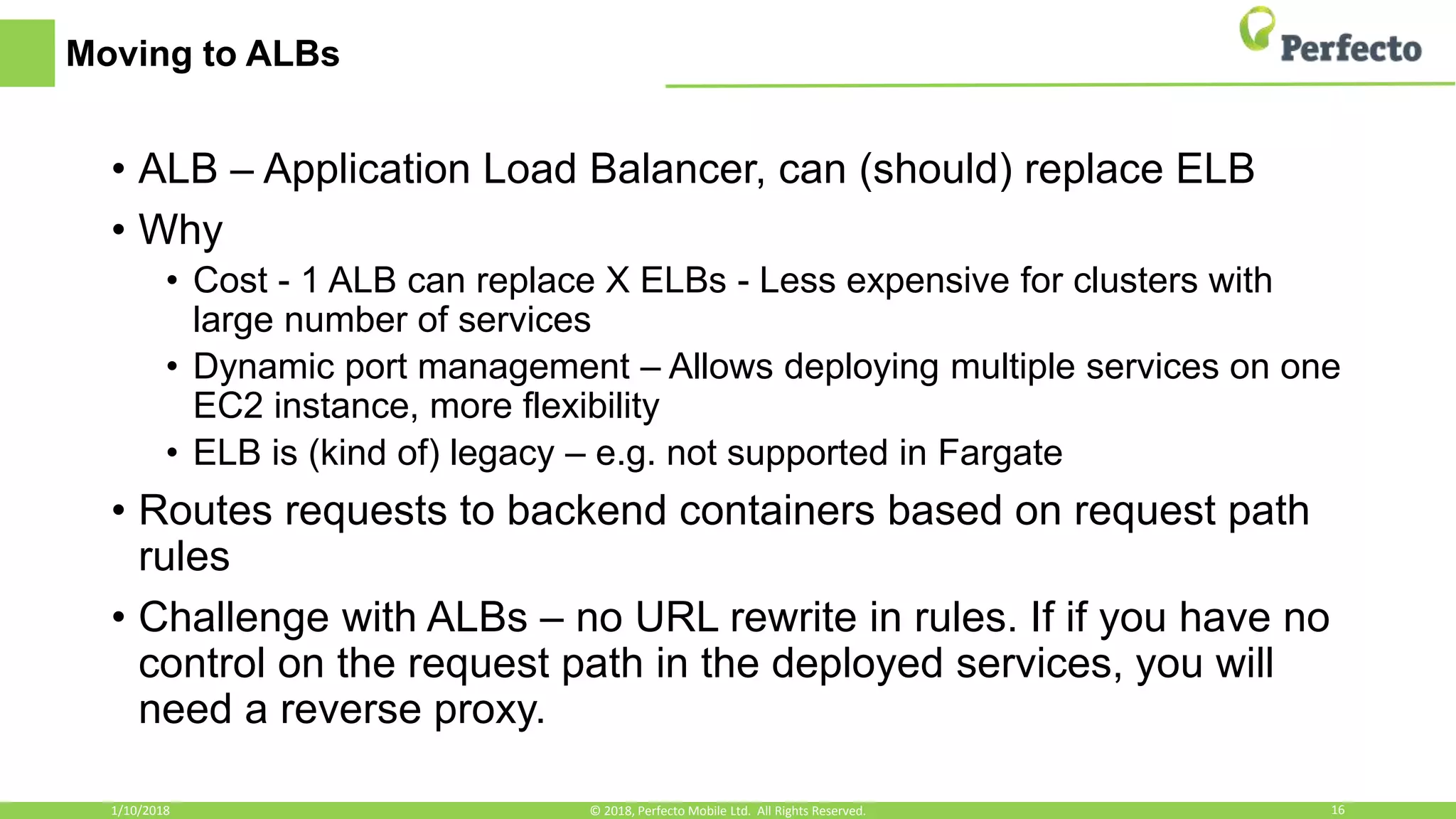 Moving to ALBs

Perfecto

• ALB – Application Load Balancer, can (should) replace ELB
• Why
  • Cost - 1 ALB can replace X ELBs - Less expensive for clusters with large number of services
  • Dynamic port management – Allows deploying multiple services on one EC2 instance, more flexibility
  • ELB is (kind of) legacy – e.g. not supported in Fargate
• Routes requests to backend containers based on request path rules
• Challenge with ALBs – no URL rewrite in rules. If if you have no control on the request path in the deployed services, you will need a reverse proxy.

1/10/2018 © 2018, Perfecto Mobile Ltd. All Rights Reserved. 16